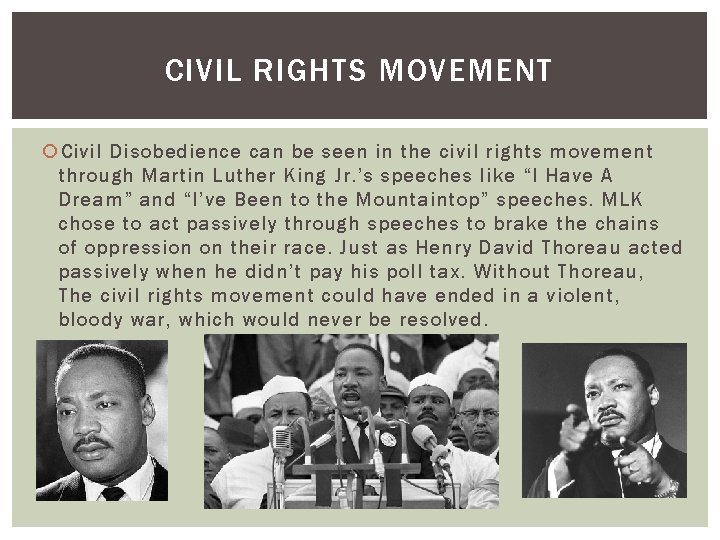 CIVIL RIGHTS MOVEMENT

Civil Disobedience can be seen in the civil rights movement through Martin Luther King Jr.'s speeches like "I Have A Dream" and "I've Been to the Mountaintop" speeches. MLK chose to act passively through speeches to brake the chains of oppression on their race. Just as Henry David Thoreau acted passively when he didn't pay his poll tax. Without Thoreau, The civil rights movement could have ended in a violent, bloody war, which would never be resolved.